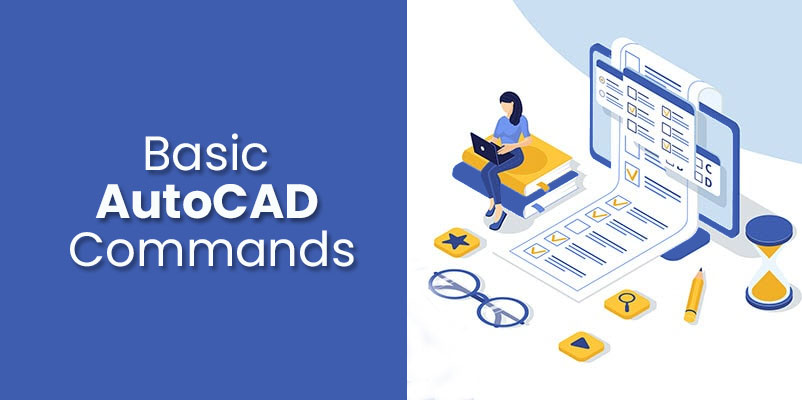 Basic
AutoCAD
Commands

C
D